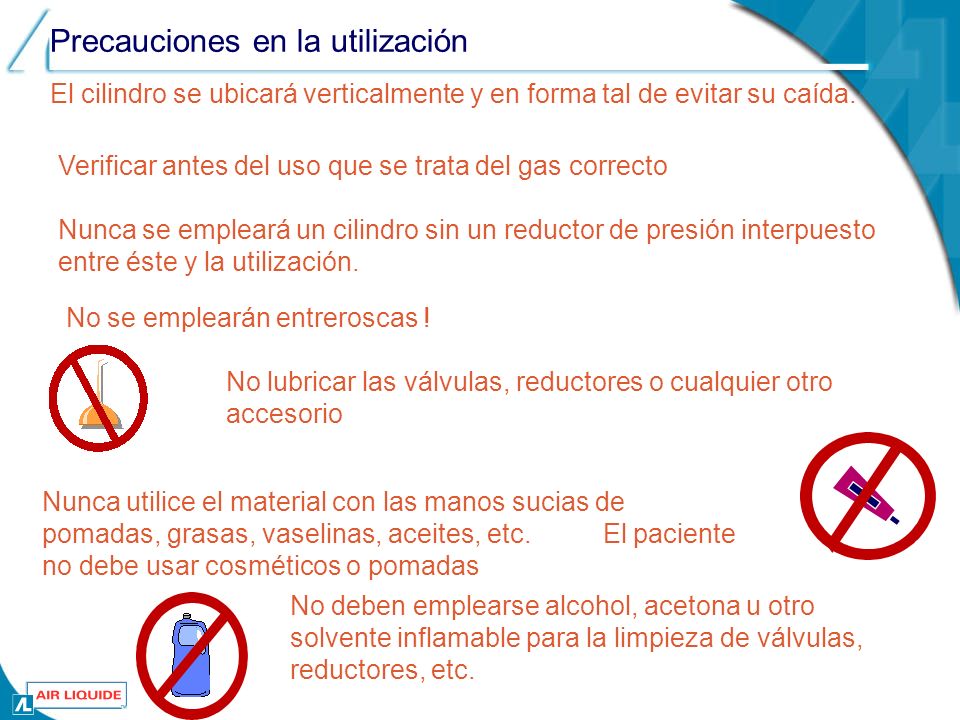 Precauciones en la utilización

El cilindro se ubicará verticalmente y en forma tal de evitar su caída.

Verificar antes del uso que se trata del gas correcto

Nunca se empleará un cilindro sin un reductor de presión interpuesto entre éste y la utilización.

No se emplearán entreroscas !

No lubricar las válvulas, reductores o cualquier otro accesorio

Nunca utilice el material con las manos sucias de pomadas, grasas, vaselinas, aceites, etc. El paciente no debe usar cosméticos o pomadas

No deben emplearse alcohol, acetona u otro solvente inflamable para la limpieza de válvulas, reductores, etc.

AIR LIQUIDE